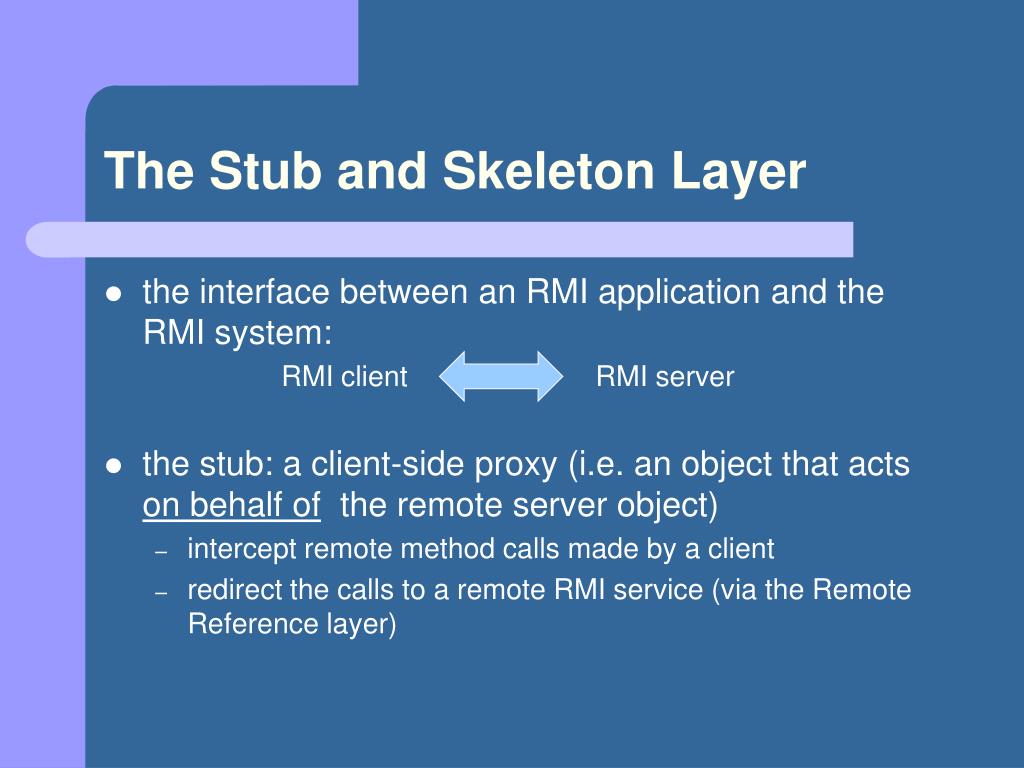 The Stub and Skeleton Layer

- the interface between an RMI application and the RMI system:

RMI client RMI server

- the stub: a client-side proxy (i.e. an object that acts on behalf of the remote server object)
 – intercept remote method calls made by a client
 – redirect the calls to a remote RMI service (via the Remote Reference layer)